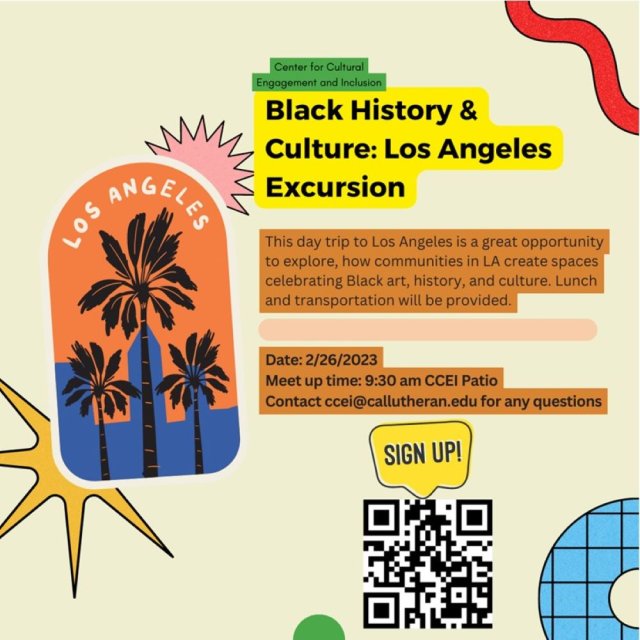 Center for Cultural Engagement and Inclusion

Black History & Culture: Los Angeles Excursion

LOS ANGELES

This day trip to Los Angeles is a great opportunity to explore, how communities in LA create spaces celebrating Black art, history, and culture. Lunch and transportation will be provided.

Date: 2/26/2023
Meet up time: 9:30 am CCEI Patio
Contact ccei@callutheran.edu for any questions

SIGN UP!